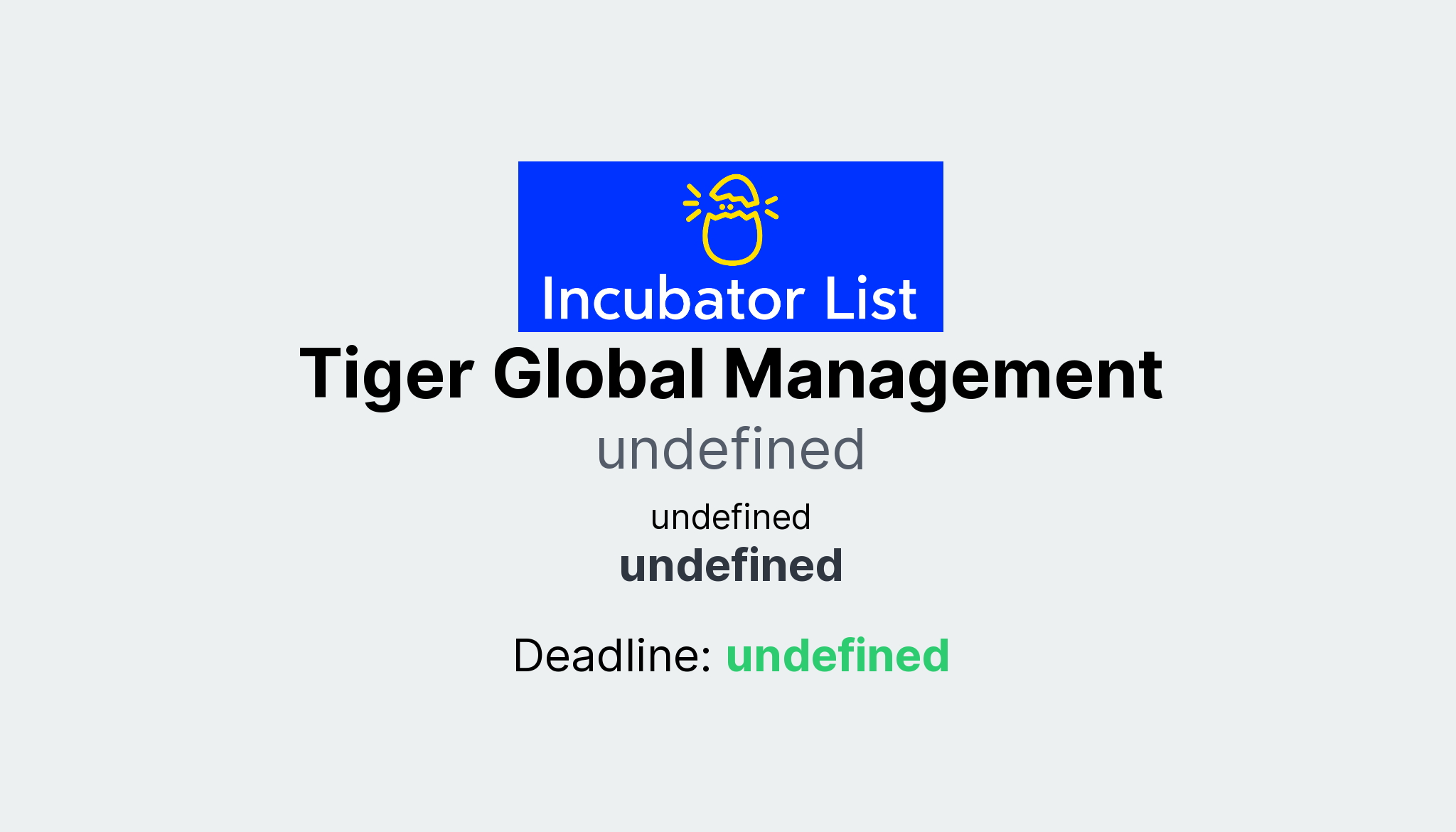 Incubator List

Tiger Global Management

undefined

undefined
undefined

Deadline: undefined